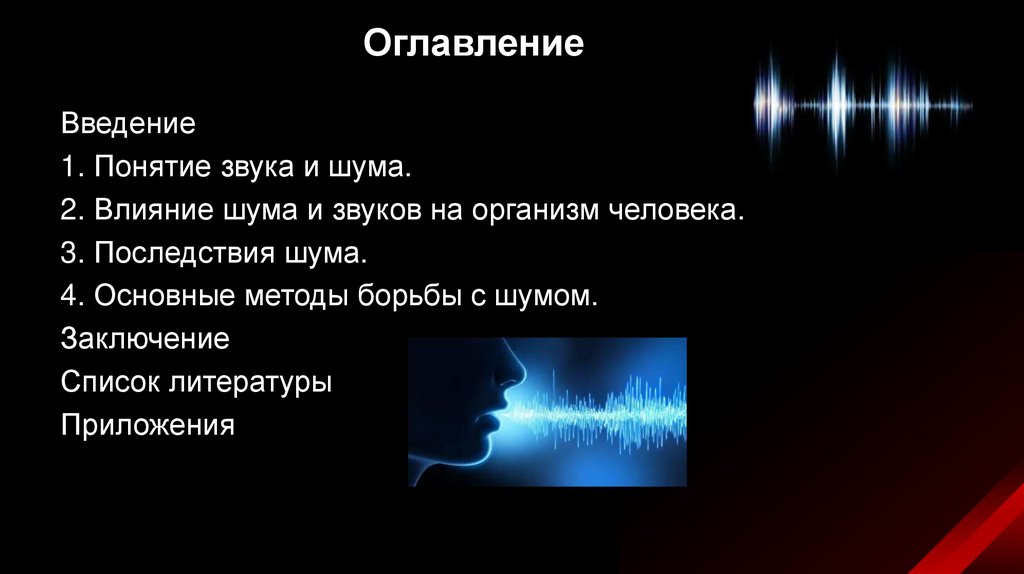 Оглавление

Введение
1. Понятие звука и шума.
2. Влияние шума и звуков на организм человека.
3. Последствия шума.
4. Основные методы борьбы с шумом.
Заключение
Список литературы
Приложения